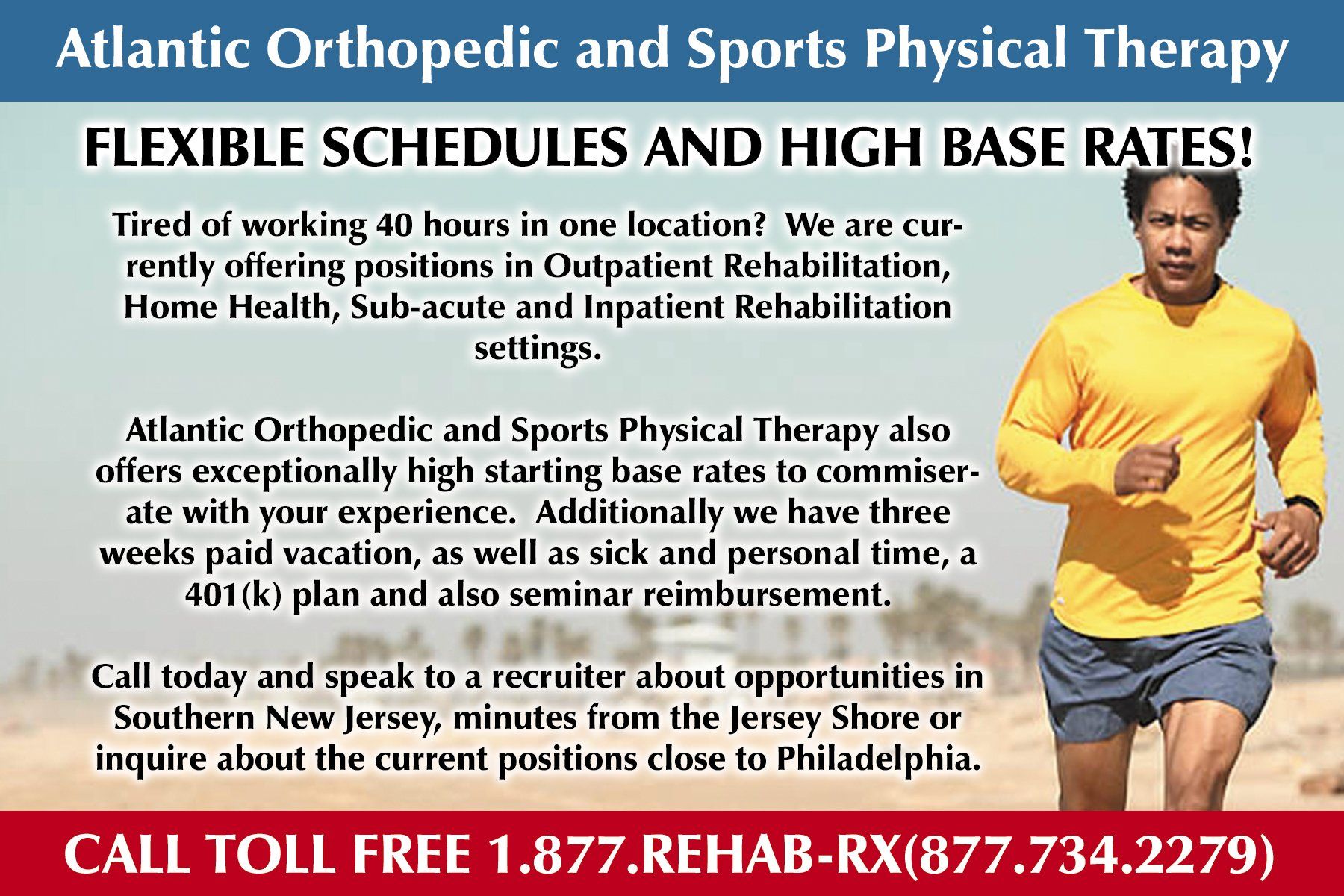 Atlantic Orthopedic and Sports Physical Therapy

FLEXIBLE SCHEDULES AND HIGH BASE RATES!

Tired of working 40 hours in one location? We are currently offering positions in Outpatient Rehabilitation, Home Health, Sub-acute and Inpatient Rehabilitation settings.

Atlantic Orthopedic and Sports Physical Therapy also offers exceptionally high starting base rates to commiserate with your experience. Additionally we have three weeks paid vacation, as well as sick and personal time, a 401(k) plan and also seminar reimbursement.

Call today and speak to a recruiter about opportunities in Southern New Jersey, minutes from the Jersey Shore or inquire about the current positions close to Philadelphia.

CALL TOLL FREE 1.877.REHAB-RX(877.734.2279)